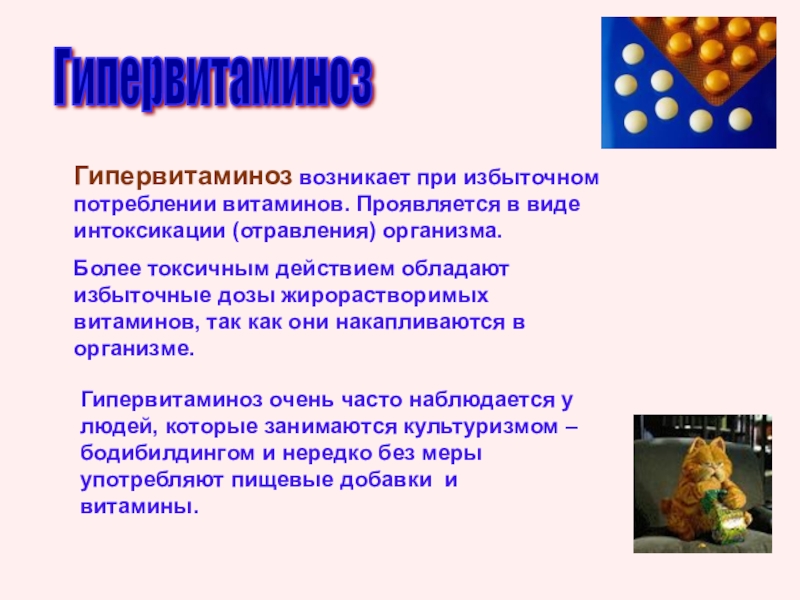 Гипервитаминоз

Гипервитаминоз возникает при избыточном потреблении витаминов. Проявляется в виде интоксикации (отравления) организма.

Более токсичным действием обладают избыточные дозы жирорастворимых витаминов, так как они накапливаются в организме.

Гипервитаминоз очень часто наблюдается у людей, которые занимаются культуризмом – бодибилдингом и нередко без меры употребляют пищевые добавки и витамины.